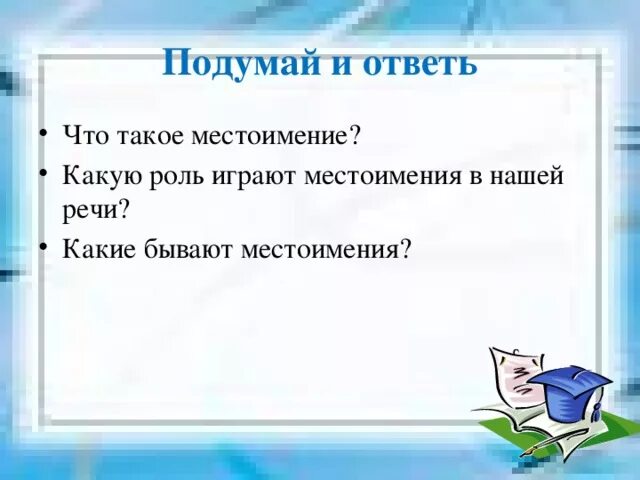 Подумай и ответь

• Что такое местоимение?
• Какую роль играют местоимения в нашей речи?
• Какие бывают местоимения?